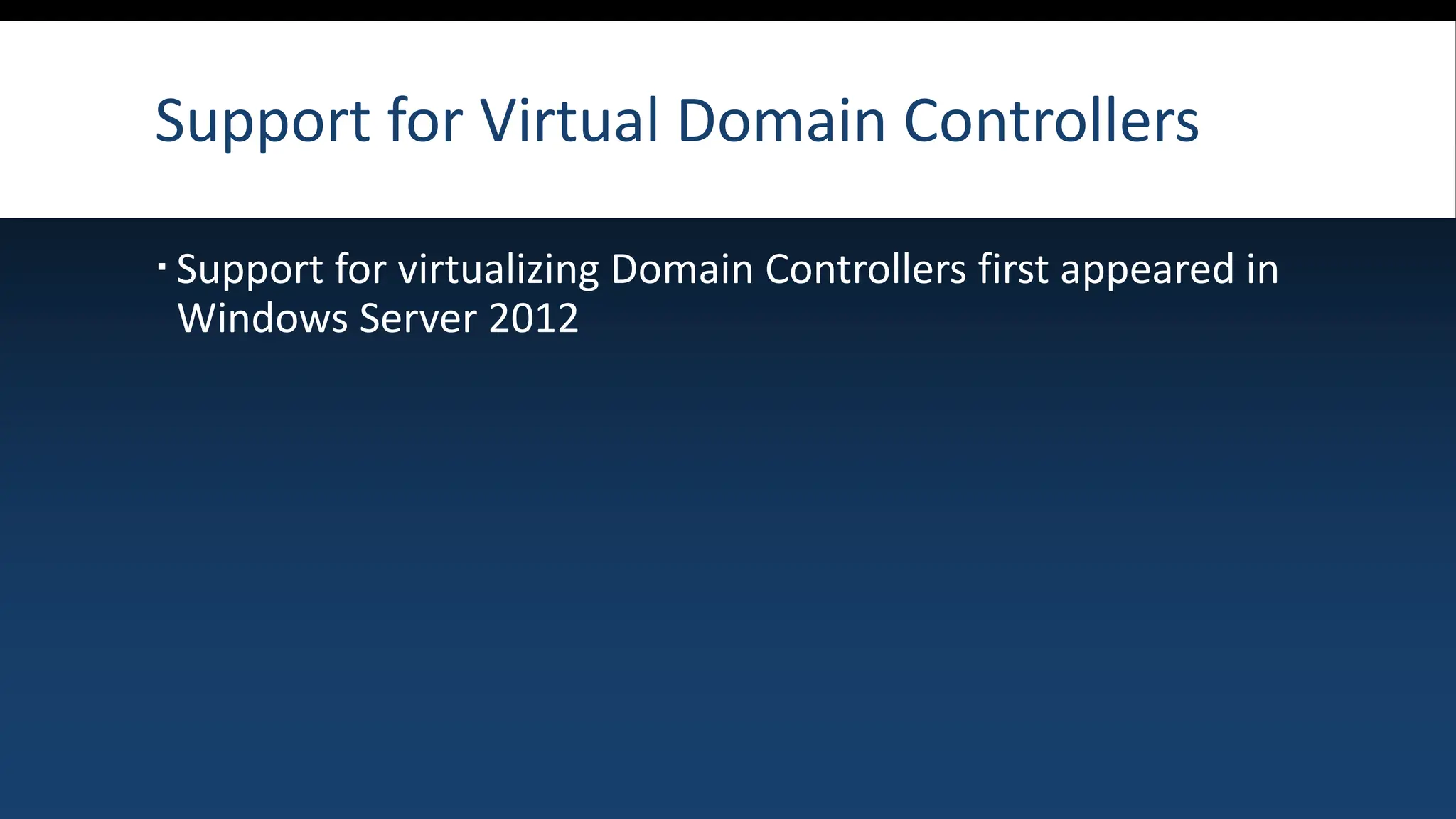 Support for Virtual Domain Controllers

▪ Support for virtualizing Domain Controllers first appeared in Windows Server 2012